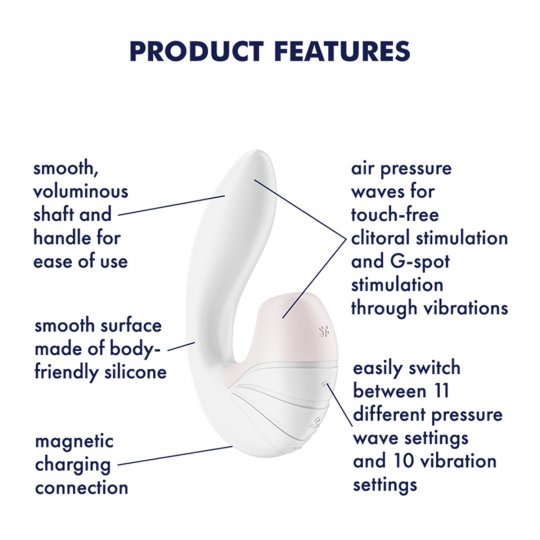 PRODUCT FEATURES

smooth, voluminous shaft and handle for ease of use

smooth surface made of body-friendly silicone

magnetic charging connection

air pressure waves for touch-free clitoral stimulation and G-spot stimulation through vibrations

easily switch between 11 different pressure wave settings and 10 vibration settings